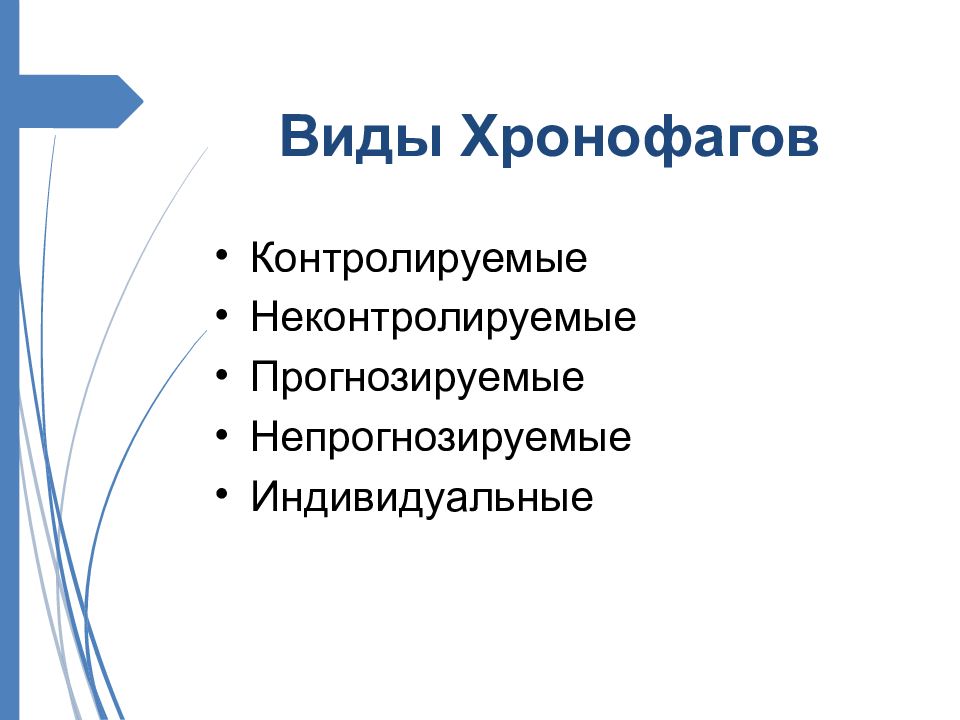 Виды Хронофагов

• Контролируемые
• Неконтролируемые
• Прогнозируемые
• Непрогнозируемые
• Индивидуальные